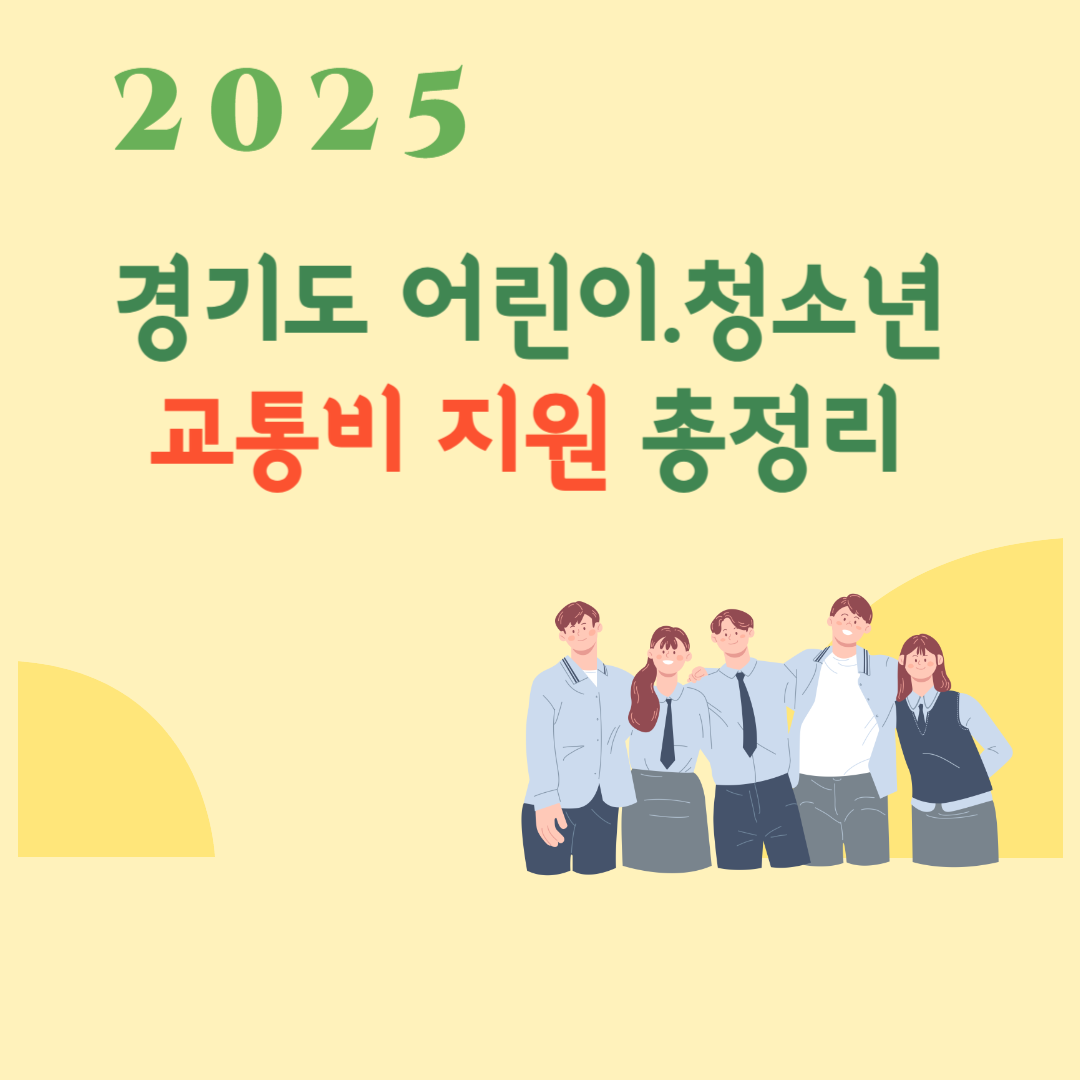 2025

경기도 어린이.청소년
교통비 지원 총정리